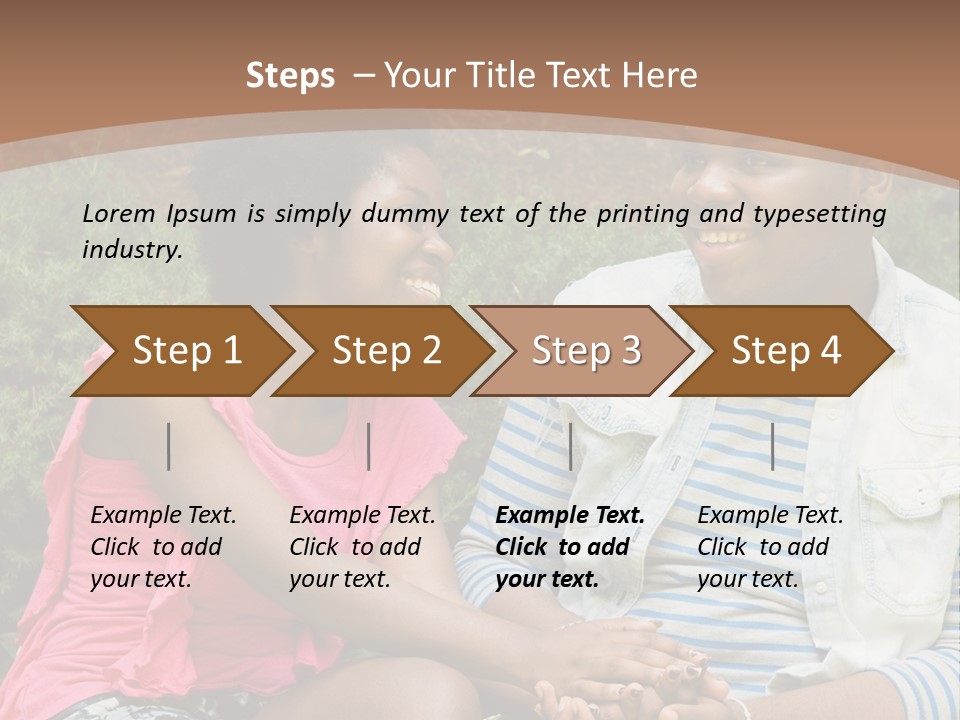 Steps – Your Title Text Here

Lorem Ipsum is simply dummy text of the printing and typesetting industry.

Step 1

Step 2

Step 3

Step 4

Example Text. Click to add your text.

Example Text. Click to add your text.

Example Text. Click to add your text.

Example Text. Click to add your text.